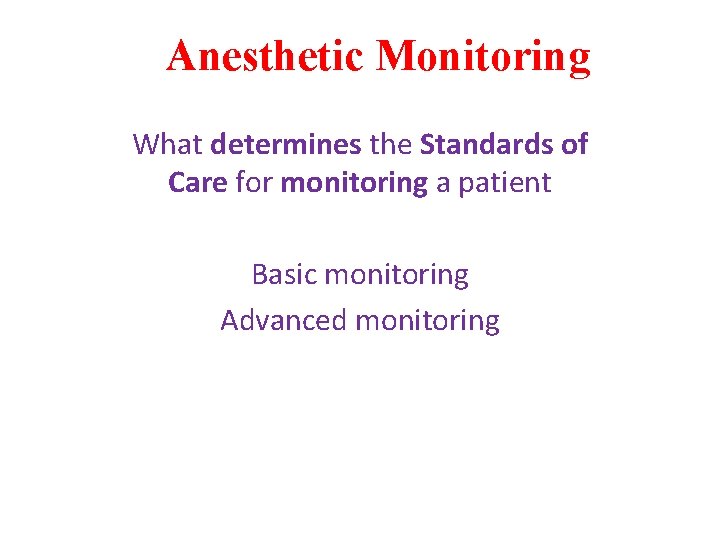 Anesthetic Monitoring

What determines the Standards of Care for monitoring a patient

Basic monitoring
Advanced monitoring